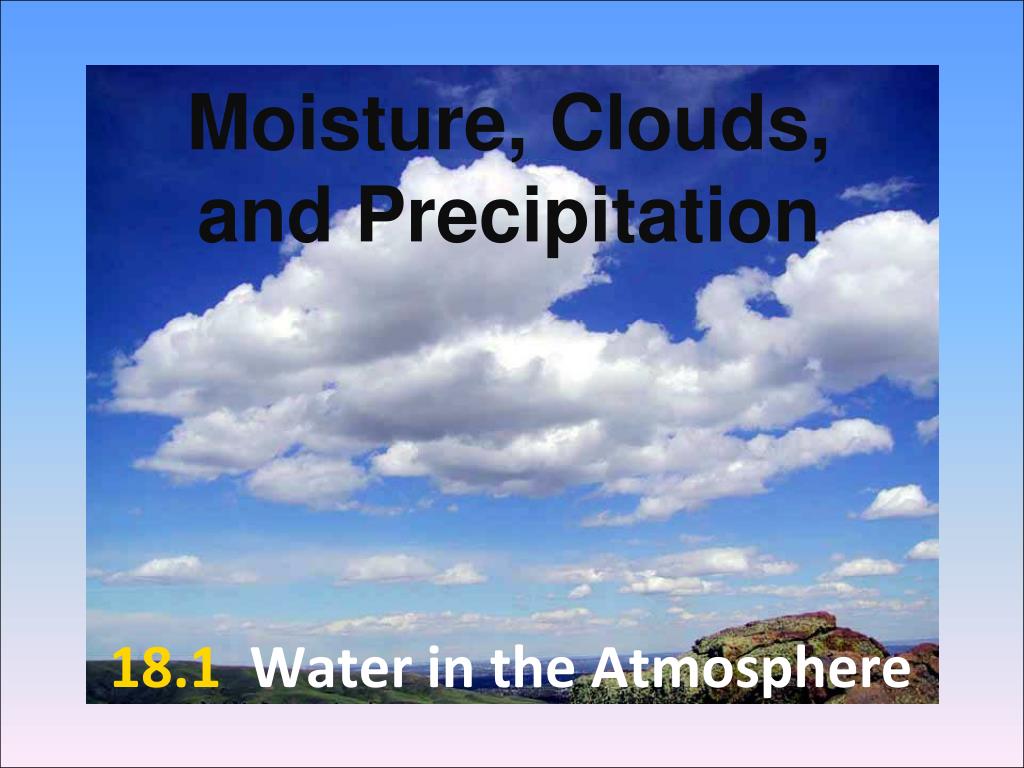 Moisture, Clouds, and Precipitation

18.1 Water in the Atmosphere